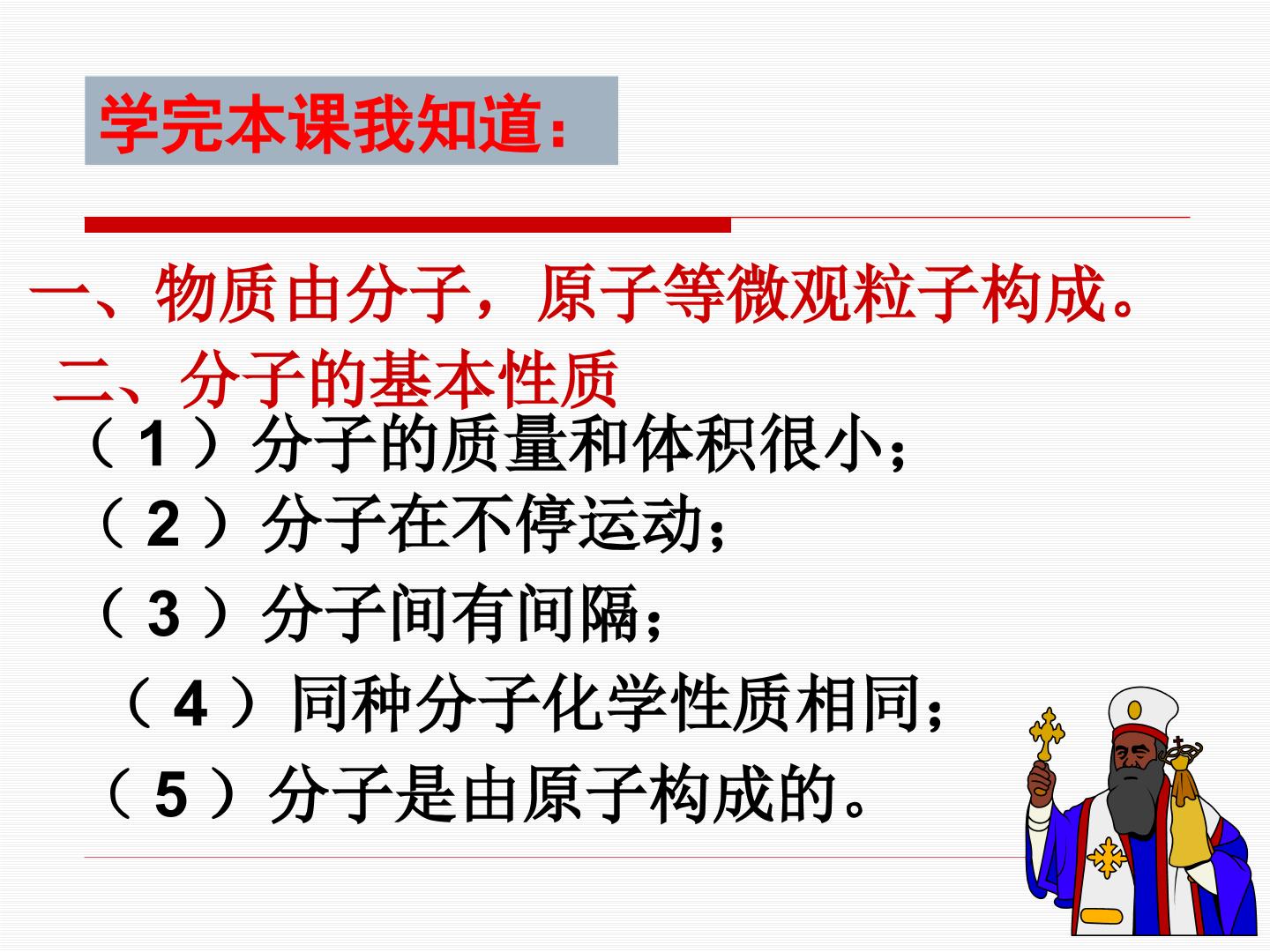 学完本课我知道：

一、物质由分子，原子等微观粒子构成。

二、分子的基本性质

（1）分子的质量和体积很小；

（2）分子在不停运动；

（3）分子间有间隔；

（4）同种分子化学性质相同；

（5）分子是由原子构成的。